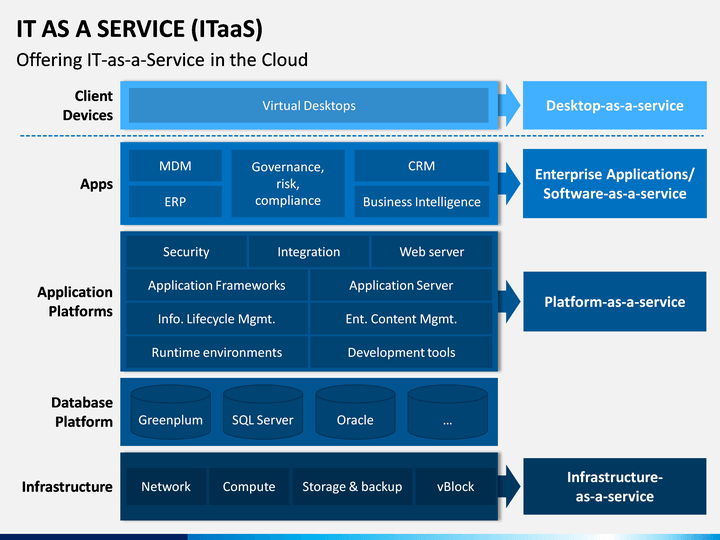 IT AS A SERVICE (ITaaS)

Offering IT-as-a-Service in the Cloud

Client Devices

Virtual Desktops

Desktop-as-a-service

Apps

MDM

ERP

Governance, risk, compliance

CRM

Business Intelligence

Enterprise Applications/ Software-as-a-service

Application Platforms

Security

Integration

Web server

Application Frameworks

Application Server

Info. Lifecycle Mgmt.

Ent. Content Mgmt.

Runtime environments

Development tools

Platform-as-a-service

Database Platform

Greenplum

SQL Server

Oracle

...

Infrastructure

Network

Compute

Storage & backup

vBlock

Infrastructure-as-a-service